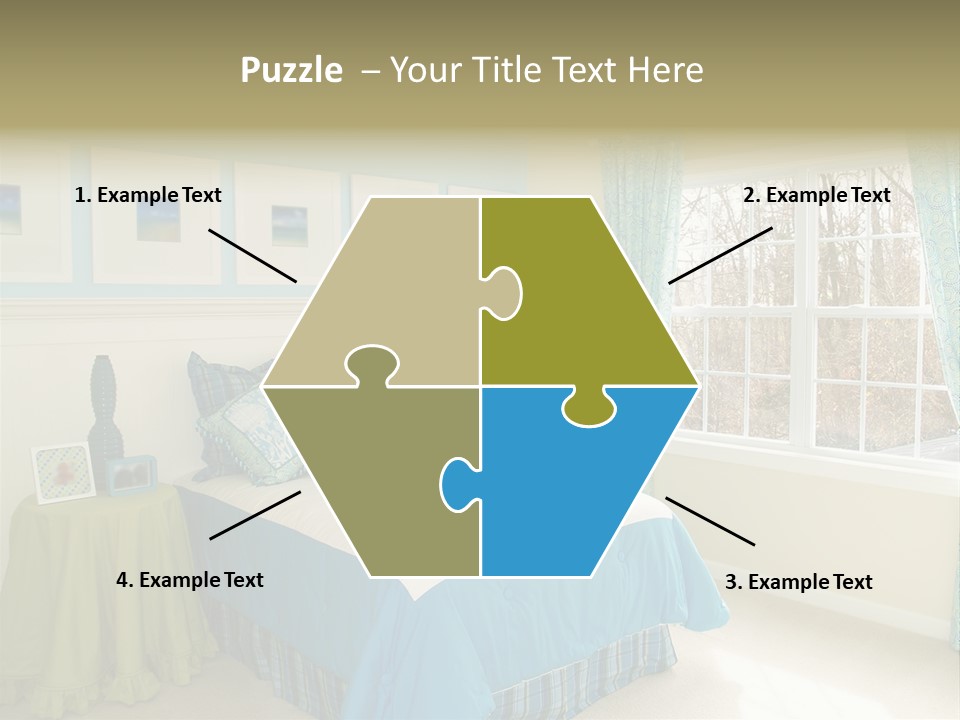 Puzzle – Your Title Text Here

1. Example Text

2. Example Text

4. Example Text

3. Example Text